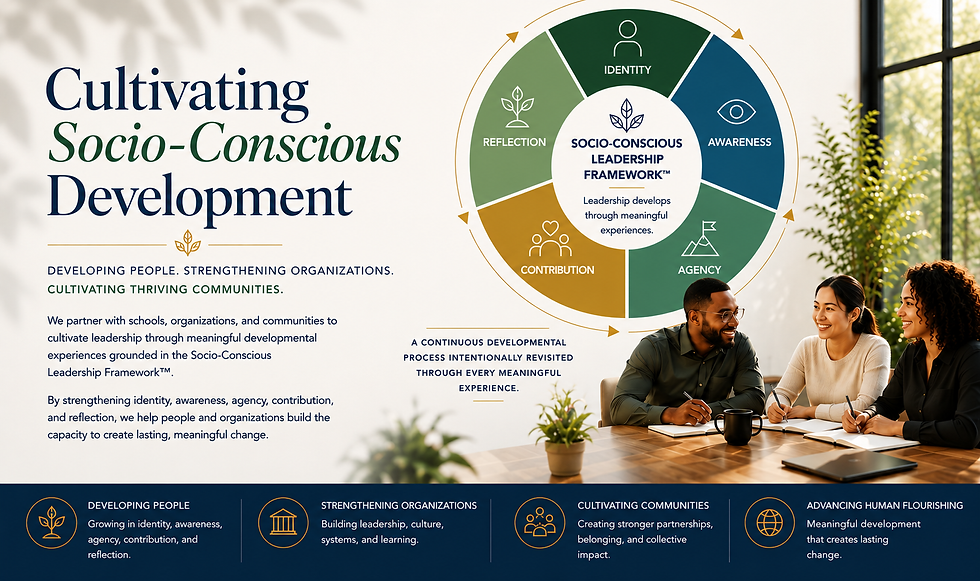 Cultivating Socio-Conscious Development

DEVELOPING PEOPLE. STRENGTHENING ORGANIZATIONS. CULTIVATING THRIVING COMMUNITIES.

We partner with schools, organizations, and communities to cultivate leadership through meaningful developmental experiences grounded in the Socio-Conscious Leadership Framework™.

By strengthening identity, awareness, agency, contribution, and reflection, we help people and organizations build the capacity to create lasting, meaningful change.

IDENTITY
AWARENESS
AGENCY
CONTRIBUTION
REFLECTION

SOCIO-CONSCIOUS LEADERSHIP FRAMEWORK™

Leadership develops through meaningful experiences.

A CONTINUOUS DEVELOPMENTAL PROCESS INTENTIONALLY REVISITED THROUGH EVERY MEANINGFUL EXPERIENCE.

DEVELOPING PEOPLE
Growing in identity, awareness, agency, contribution, and reflection.

STRENGTHENING ORGANIZATIONS
Building leadership, culture, systems, and learning.

CULTIVATING COMMUNITIES
Creating stronger partnerships, belonging, and collective impact.

ADVANCING HUMAN FLOURISHING
Meaningful development that creates lasting change.